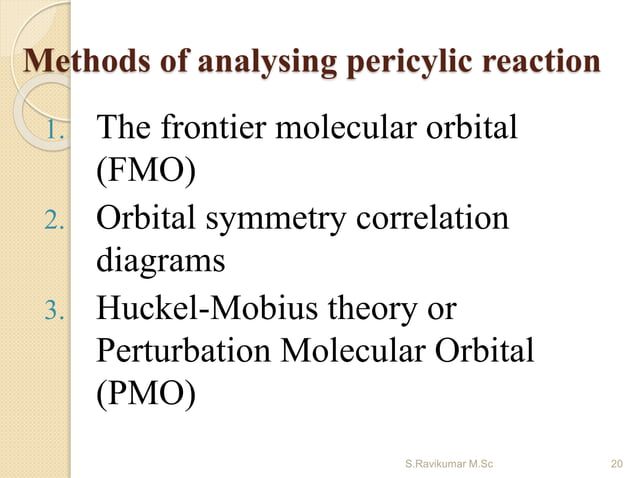 Methods of analysing pericylic reaction

1. The frontier molecular orbital (FMO)
2. Orbital symmetry correlation diagrams
3. Huckel-Mobius theory or Perturbation Molecular Orbital (PMO)

S.Ravikumar M.Sc

20